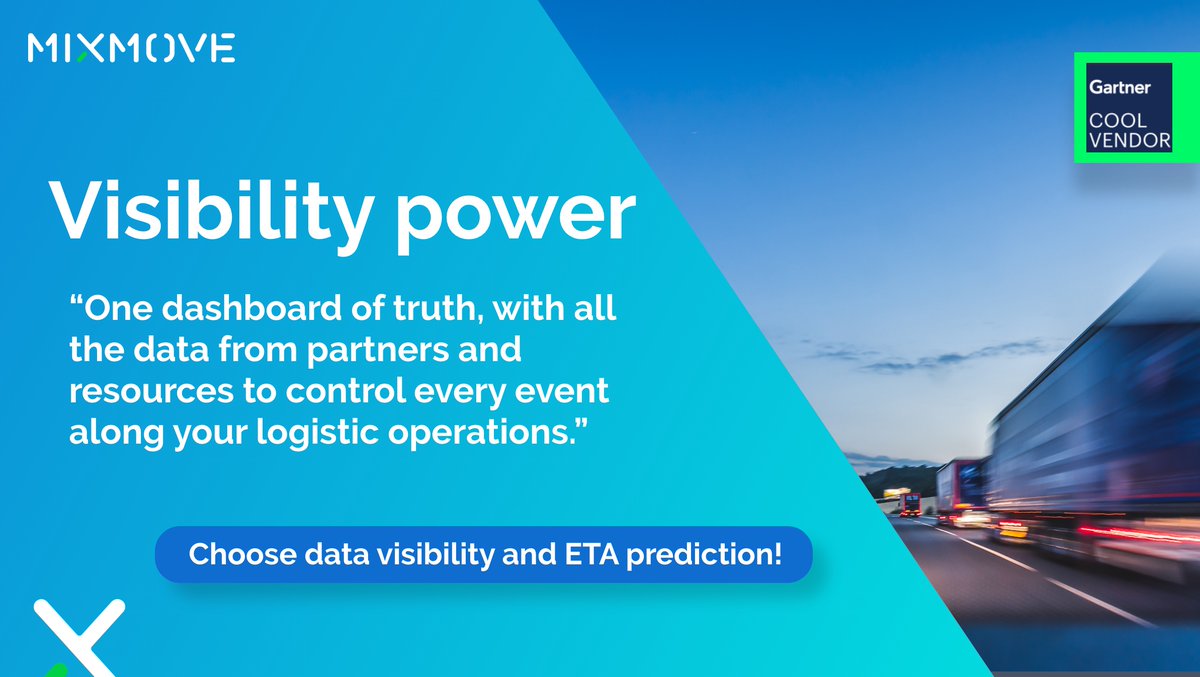 MIXMOVE

Gartner
COOL VENDOR

Visibility power

“One dashboard of truth, with all the data from partners and resources to control every event along your logistic operations.”

Choose data visibility and ETA prediction!